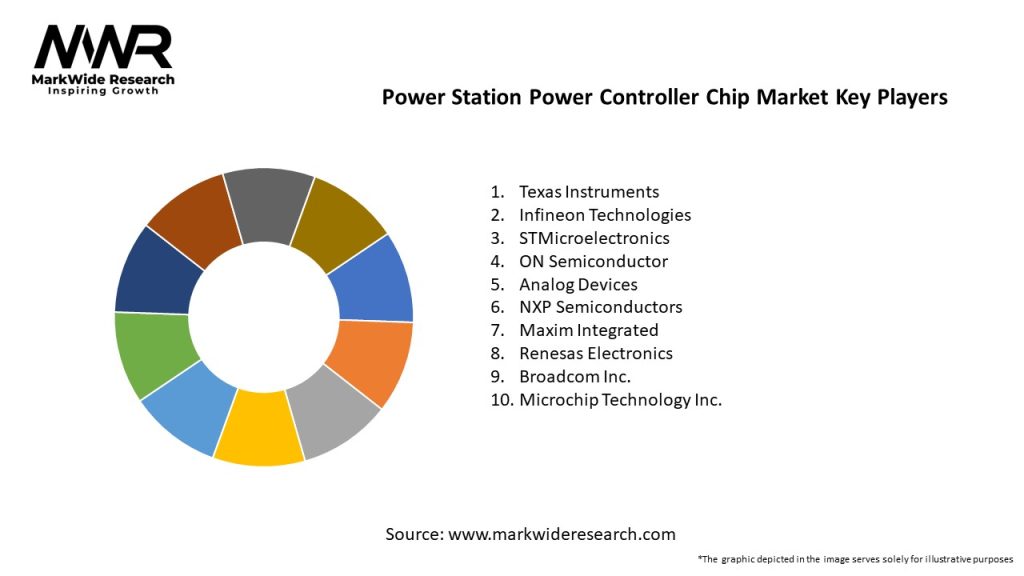 MWR
MarkWide Research
Inspiring Growth

Power Station Power Controller Chip Market Key Players

1. Texas Instruments
2. Infineon Technologies
3. STMicroelectronics
4. ON Semiconductor
5. Analog Devices
6. NXP Semiconductors
7. Maxim Integrated
8. Renesas Electronics
9. Broadcom Inc.
10. Microchip Technology Inc.

Source: www.markwideresearch.com

*The graphic depicted in the image serves solely for illustrative purposes